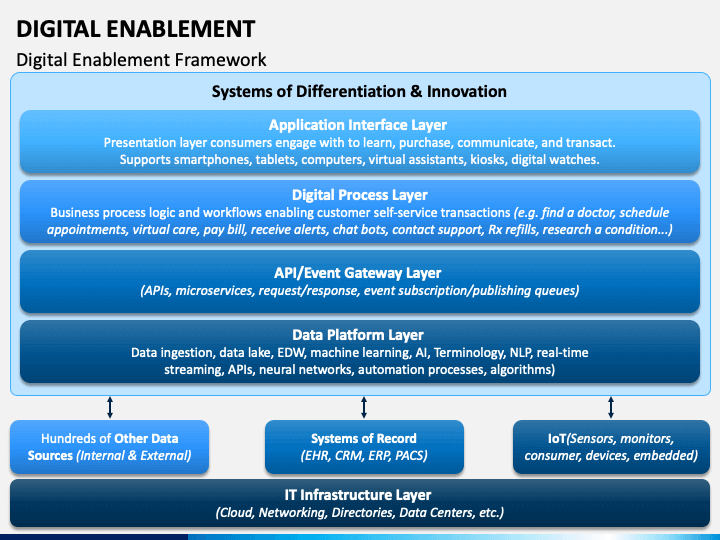 DIGITAL ENABLEMENT

Digital Enablement Framework

Systems of Differentiation & Innovation

Application Interface Layer
Presentation layer consumers engage with to learn, purchase, communicate, and transact. Supports smartphones, tablets, computers, virtual assistants, kiosks, digital watches.

Digital Process Layer
Business process logic and workflows enabling customer self-service transactions (e.g. find a doctor, schedule appointments, virtual care, pay bill, receive alerts, chat bots, contact support, Rx refills, research a condition…)

API/Event Gateway Layer
(APIs, microservices, request/response, event subscription/publishing queues)

Data Platform Layer
Data ingestion, data lake, EDW, machine learning, AI, Terminology, NLP, real-time streaming, APIs, neural networks, automation processes, algorithms)

Hundreds of Other Data Sources (Internal & External)

Systems of Record
(EHR, CRM, ERP, PACS)

IoT(Sensors, monitors, consumer, devices, embedded)

IT Infrastructure Layer
(Cloud, Networking, Directories, Data Centers, etc.)